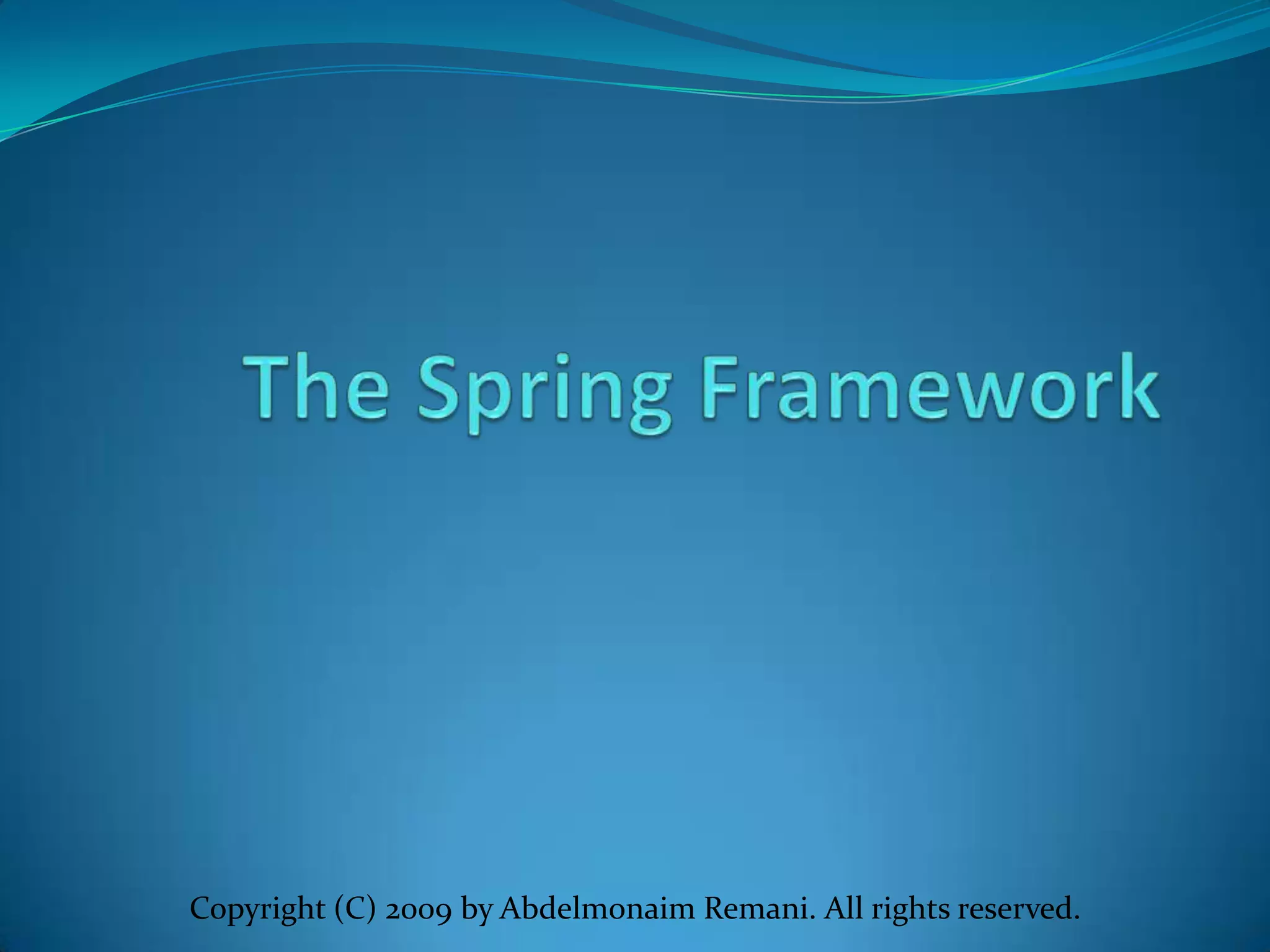 The Spring Framework

Copyright (C) 2009 by Abdelmonaim Remani. All rights reserved.